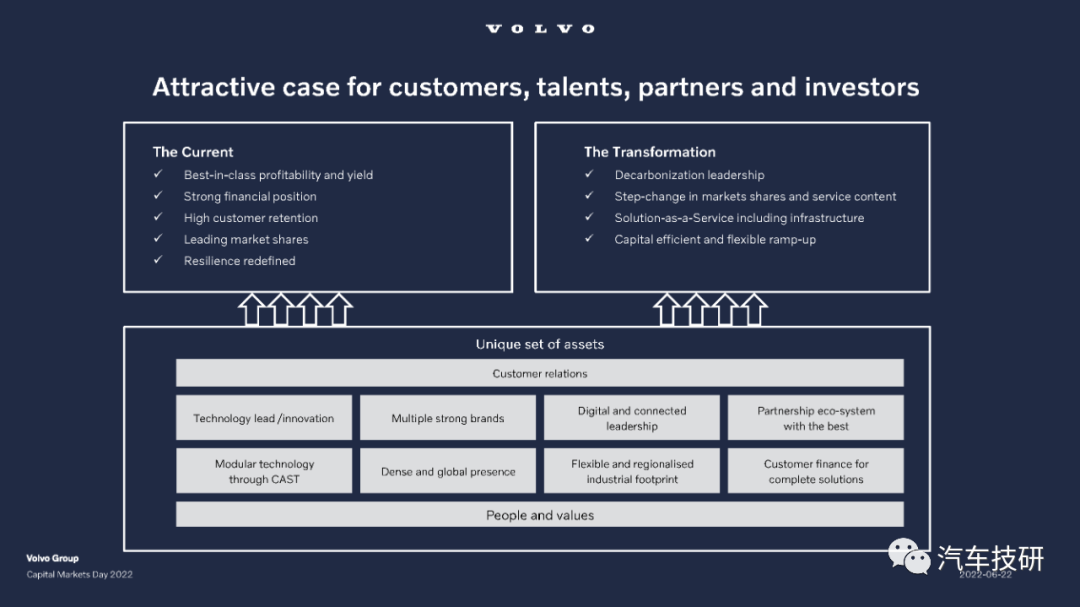 VOLVO

Attractive case for customers, talents, partners and investors

The Current
✓ Best-in-class profitability and yield
✓ Strong financial position
✓ High customer retention
✓ Leading market shares
✓ Resilience redefined

The Transformation
✓ Decarbonization leadership
✓ Step-change in markets shares and service content
✓ Solution-as-a-Service including infrastructure
✓ Capital efficient and flexible ramp-up

Unique set of assets

Customer relations

Technology lead /innovation

Multiple strong brands

Digital and connected leadership

Partnership eco-system with the best

Modular technology through CAST

Dense and global presence

Flexible and regionalised industrial footprint

Customer finance for complete solutions

People and values

Volvo Group
Capital Markets Day 2022

汽车技研

2022-06-22